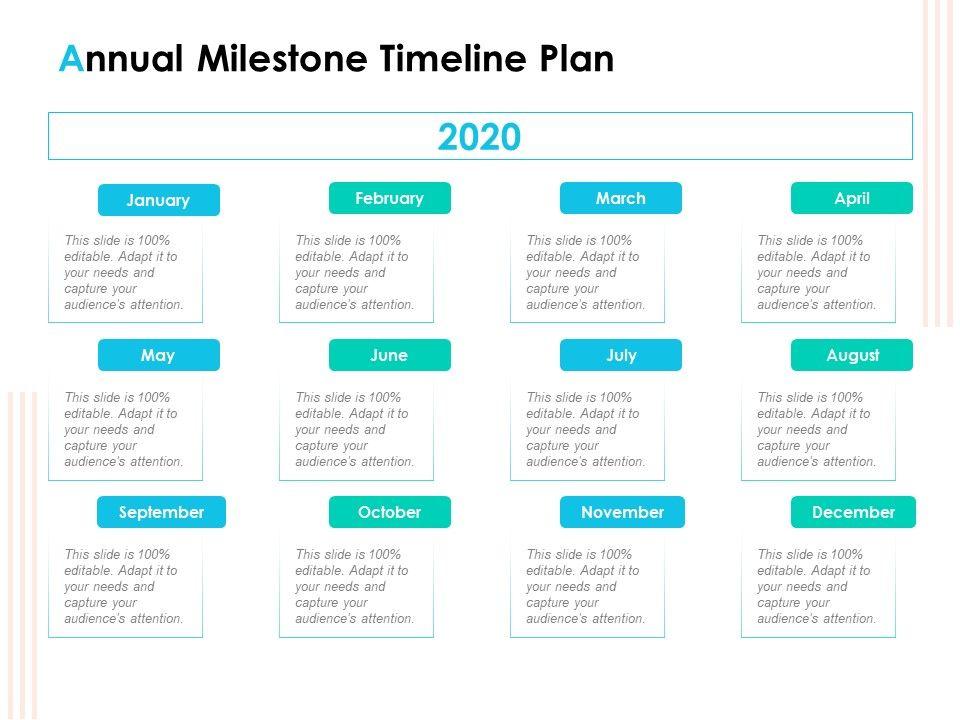 Annual Milestone Timeline Plan

2020

January

This slide is 100% editable. Adapt it to your needs and capture your audience's attention.

February

This slide is 100% editable. Adapt it to your needs and capture your audience's attention.

March

This slide is 100% editable. Adapt it to your needs and capture your audience's attention.

April

This slide is 100% editable. Adapt it to your needs and capture your audience's attention.

May

This slide is 100% editable. Adapt it to your needs and capture your audience's attention.

June

This slide is 100% editable. Adapt it to your needs and capture your audience's attention.

July

This slide is 100% editable. Adapt it to your needs and capture your audience's attention.

August

This slide is 100% editable. Adapt it to your needs and capture your audience's attention.

September

This slide is 100% editable. Adapt it to your needs and capture your audience's attention.

October

This slide is 100% editable. Adapt it to your needs and capture your audience's attention.

November

This slide is 100% editable. Adapt it to your needs and capture your audience's attention.

December

This slide is 100% editable. Adapt it to your needs and capture your audience's attention.